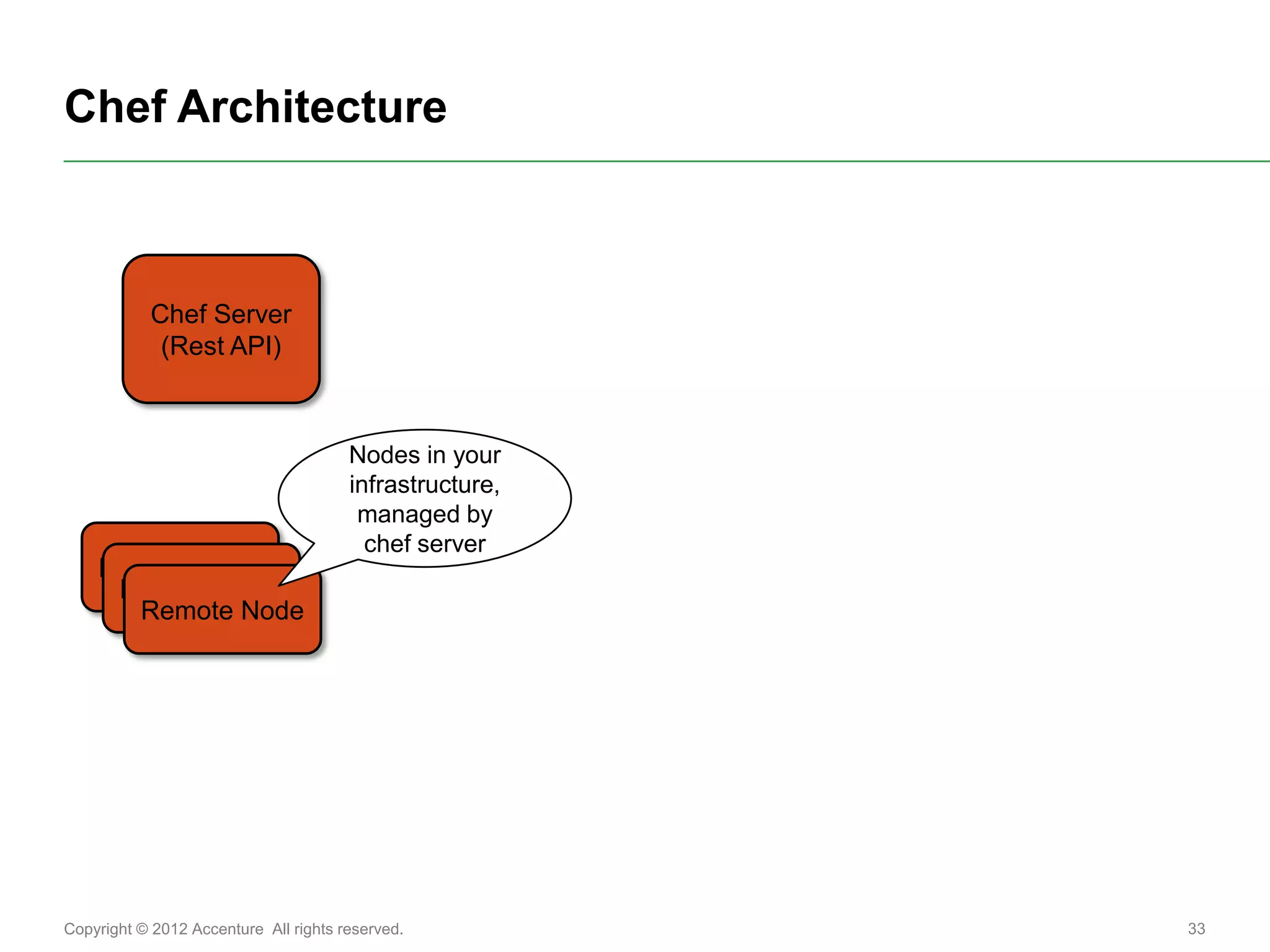 Chef Architecture

Chef Server (Rest API)

Nodes in your infrastructure, managed by chef server

Remote Node

Copyright © 2012 Accenture All rights reserved.

33